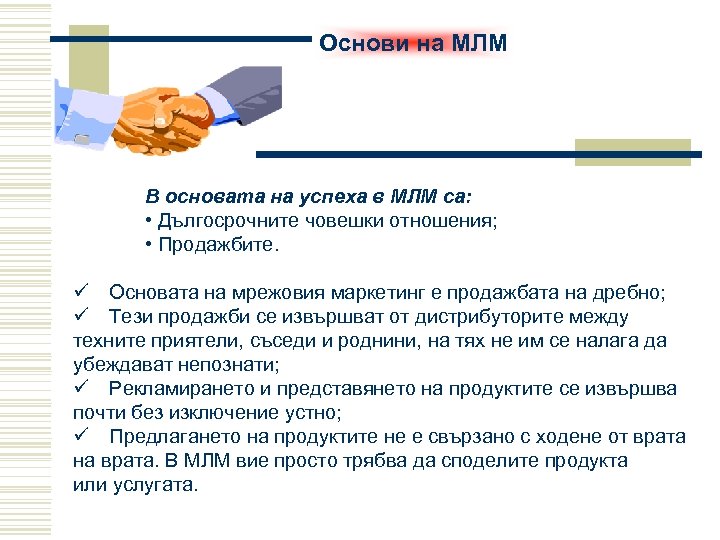 Основи на МЛМ

В основата на успеха в МЛМ са:
• Дългосрочните човешки отношения;
• Продажбите.

✓ Основата на мрежовия маркетинг е продажбата на дребно;
✓ Тези продажби се извършват от дистрибуторите между техните приятели, съседи и роднини, на тях не им се налага да убеждават непознати;
✓ Рекламирането и представянето на продуктите се извършва почти без изключение устно;
✓ Предлагането на продуктите не е свързано с ходене от врата на врата. В МЛМ вие просто трябва да споделите продукта или услугата.